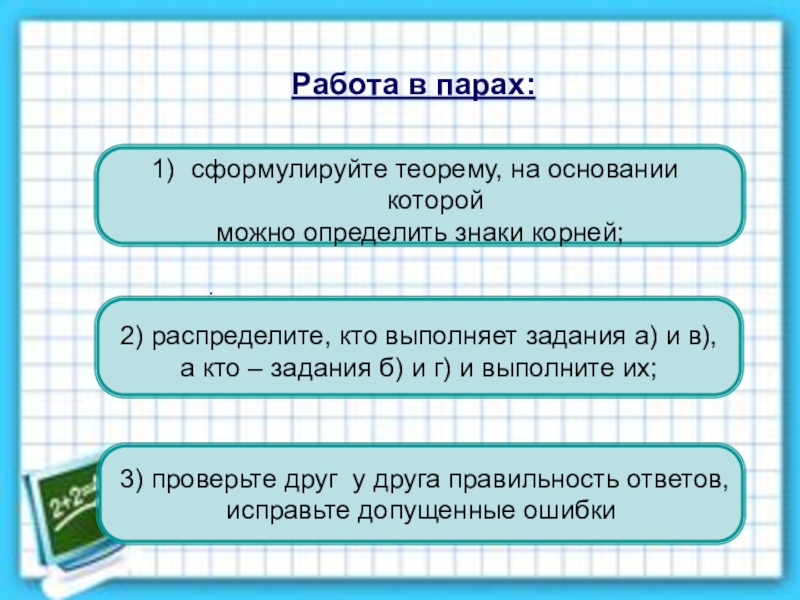 Работа в парах:

1) сформулируйте теорему, на основании которой
можно определить знаки корней;

.

2) распределите, кто выполняет задания а) и в), а кто – задания б) и г) и выполните их;

3) проверьте друг у друга правильность ответов, исправьте допущенные ошибки

2+2=